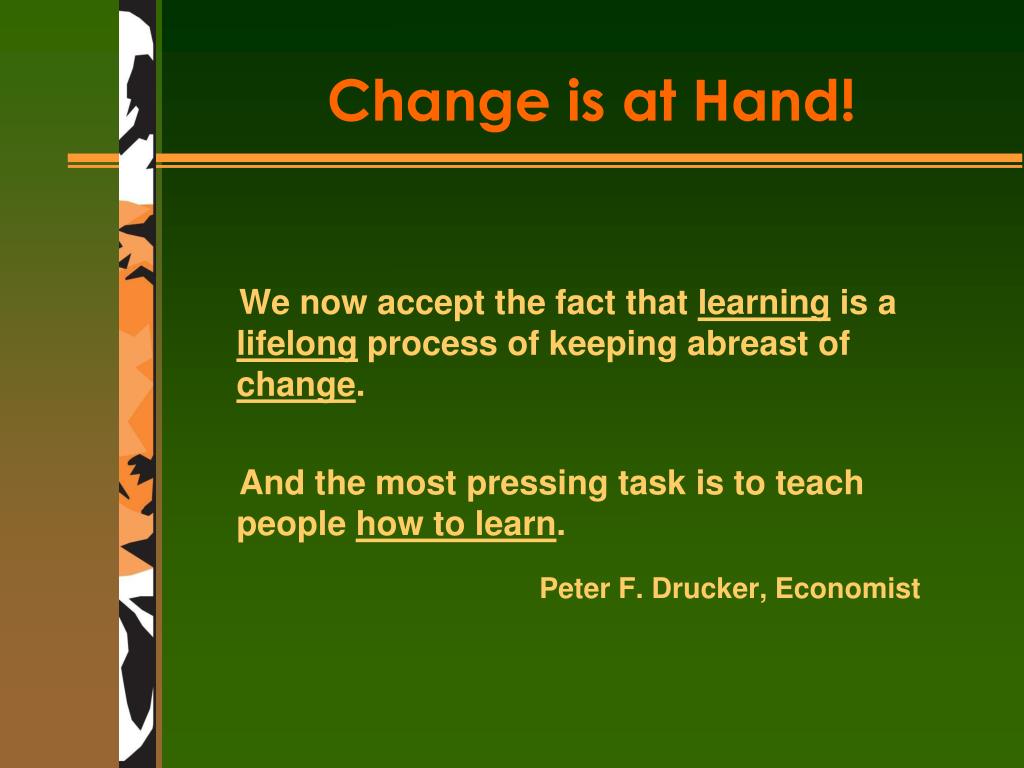 Change is at Hand!

We now accept the fact that learning is a lifelong process of keeping abreast of change.

And the most pressing task is to teach people how to learn.

Peter F. Drucker, Economist